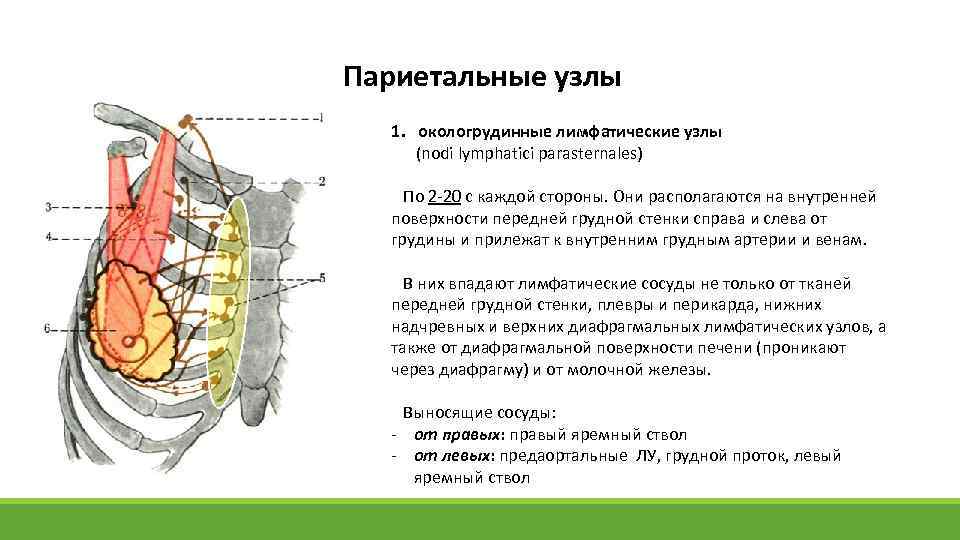 Париетальные узлы

1
2
3
4
5
6

1. окологрудинные лимфатические узлы (nodi lymphatici parasternales)

По 2-20 с каждой стороны. Они располагаются на внутренней поверхности передней грудной стенки справа и слева от грудины и прилежат к внутренним грудным артерии и венам.

В них впадают лимфатические сосуды не только от тканей передней грудной стенки, плевры и перикарда, нижних надчревных и верхних диафрагмальных лимфатических узлов, а также от диафрагмальной поверхности печени (проникают через диафрагму) и от молочной железы.

Выносящие сосуды:
- от правых: правый яремный ствол
- от левых: предаортальные ЛУ, грудной проток, левый яремный ствол